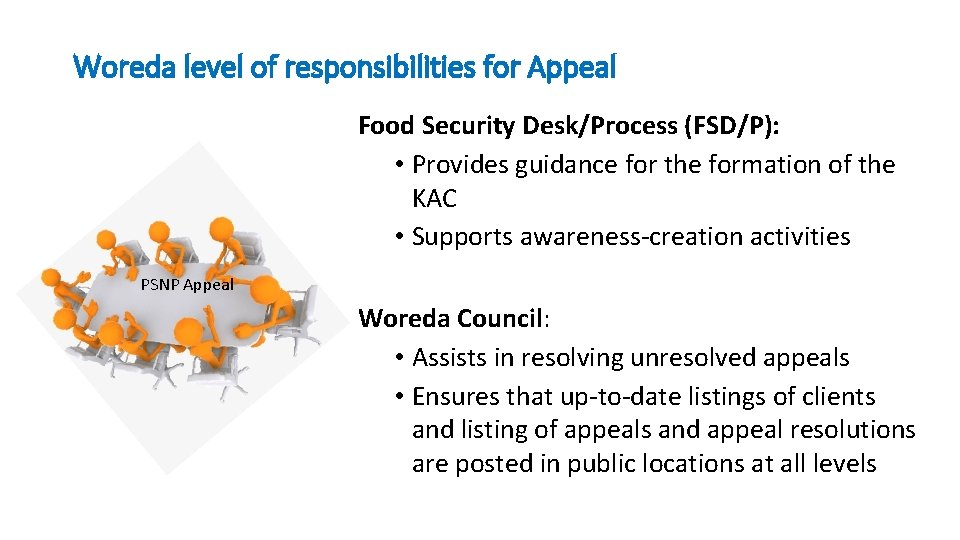 Woreda level of responsibilities for Appeal

PSNP Appeal

Food Security Desk/Process (FSD/P):
• Provides guidance for the formation of the KAC
• Supports awareness-creation activities

Woreda Council:
• Assists in resolving unresolved appeals
• Ensures that up-to-date listings of clients and listing of appeals and appeal resolutions are posted in public locations at all levels